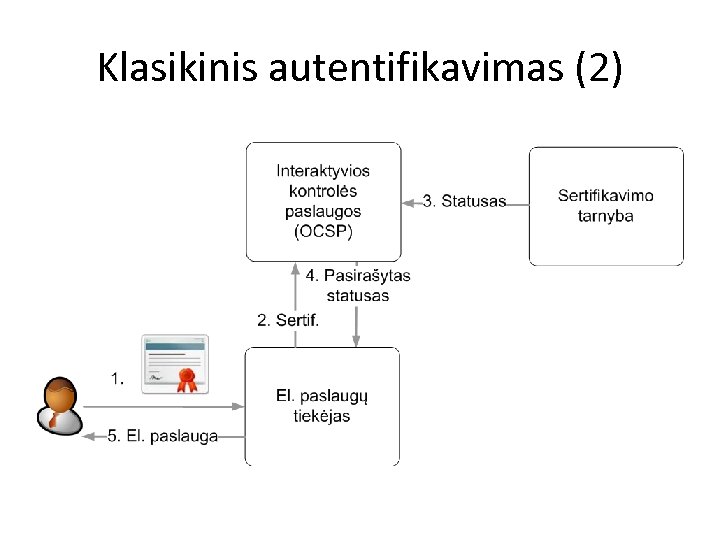 Klasikinis autentifikavimas (2)

Interaktyvios kontrolės paslaugos (OCSP)

3. Statusas

Sertifikavimo tarnyba

4. Pasirašytas statusas

2. Sertif.

1.

El. paslaugų tiekėjas

5. El. paslauga